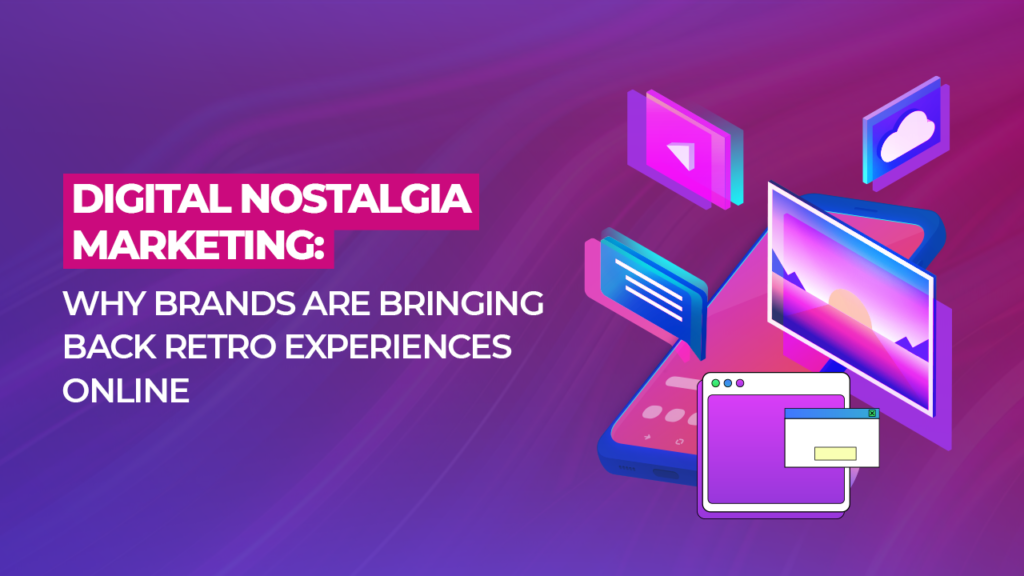 DIGITAL NOSTALGIA MARKETING:

WHY BRANDS ARE BRINGING BACK RETRO EXPERIENCES ONLINE